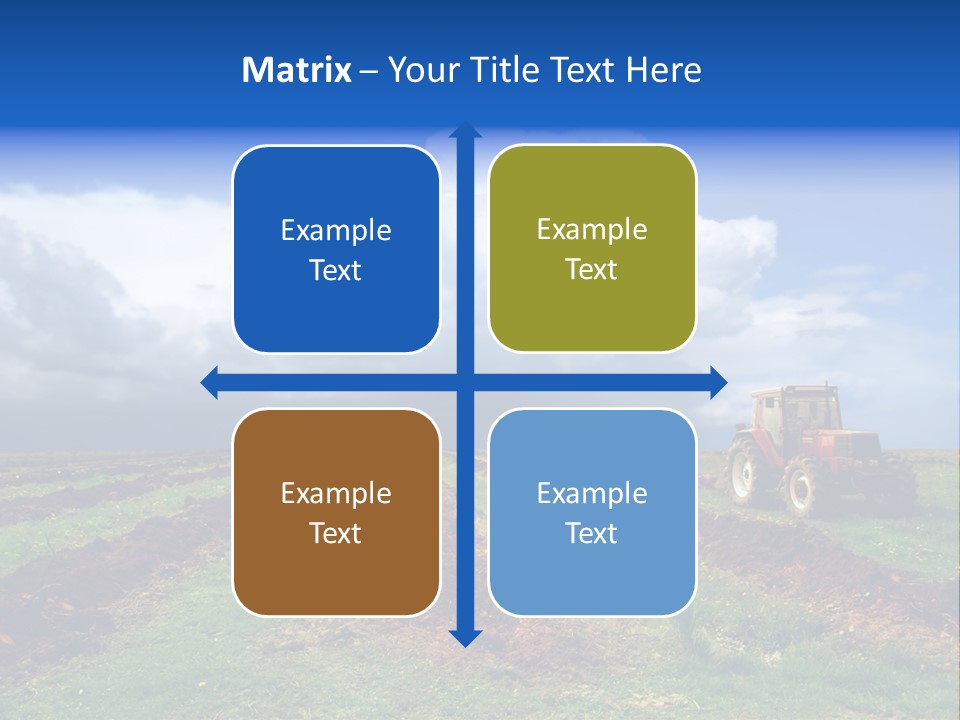 Matrix – Your Title Text Here

Example Text

Example Text

Example Text

Example Text